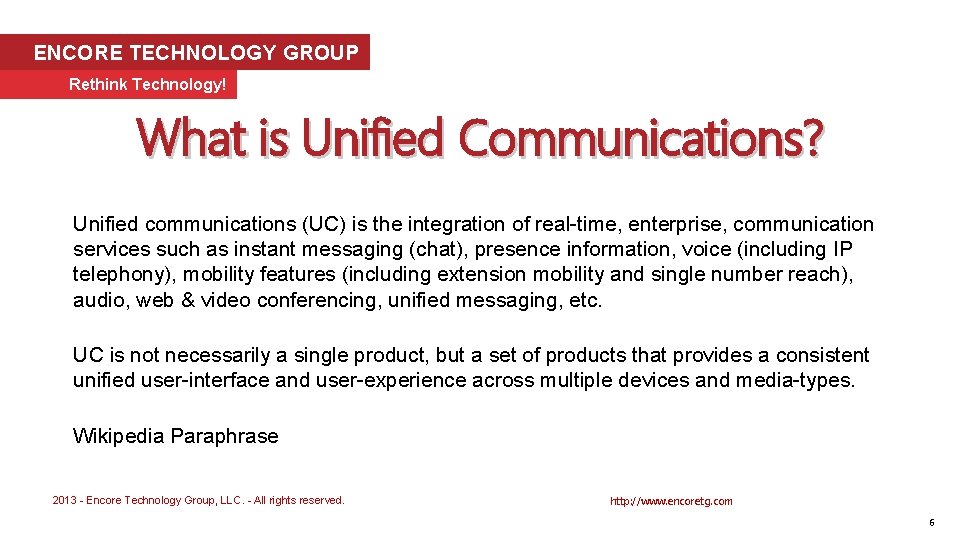 ENCORE TECHNOLOGY GROUP
Rethink Technology!

What is Unified Communications?

Unified communications (UC) is the integration of real-time, enterprise, communication services such as instant messaging (chat), presence information, voice (including IP telephony), mobility features (including extension mobility and single number reach), audio, web & video conferencing, unified messaging, etc.

UC is not necessarily a single product, but a set of products that provides a consistent unified user-interface and user-experience across multiple devices and media-types.

Wikipedia Paraphrase

2013 - Encore Technology Group, LLC. - All rights reserved.

http://www.encoretg.com

6